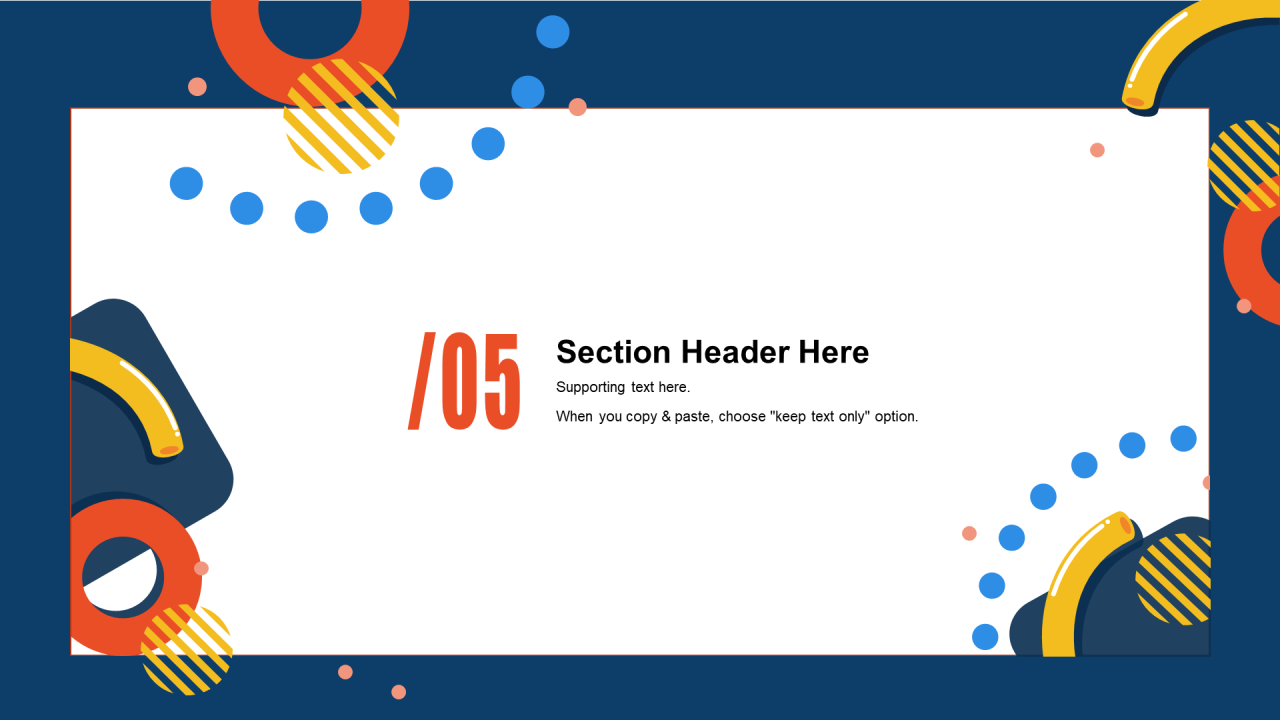 /05

Section Header Here

Supporting text here.

When you copy & paste, choose "keep text only" option.